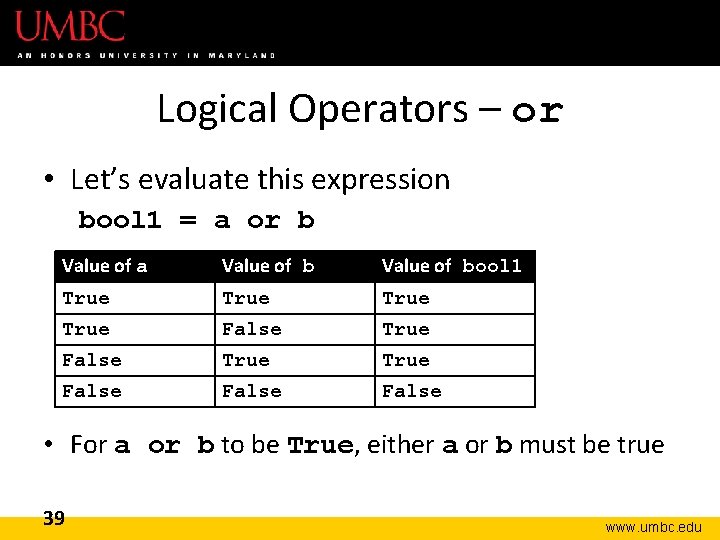 UMBC
AN HONORS UNIVERSITY IN MARYLAND

Logical Operators – or

• Let's evaluate this expression
bool1 = a or b

| Value of a | Value of b | Value of bool1 |
|---|---|---|
| True | True | True |
| True | False | True |
| False | True | True |
| False | False | False |

• For a or b to be True, either a or b must be true

39

www.umbc.edu